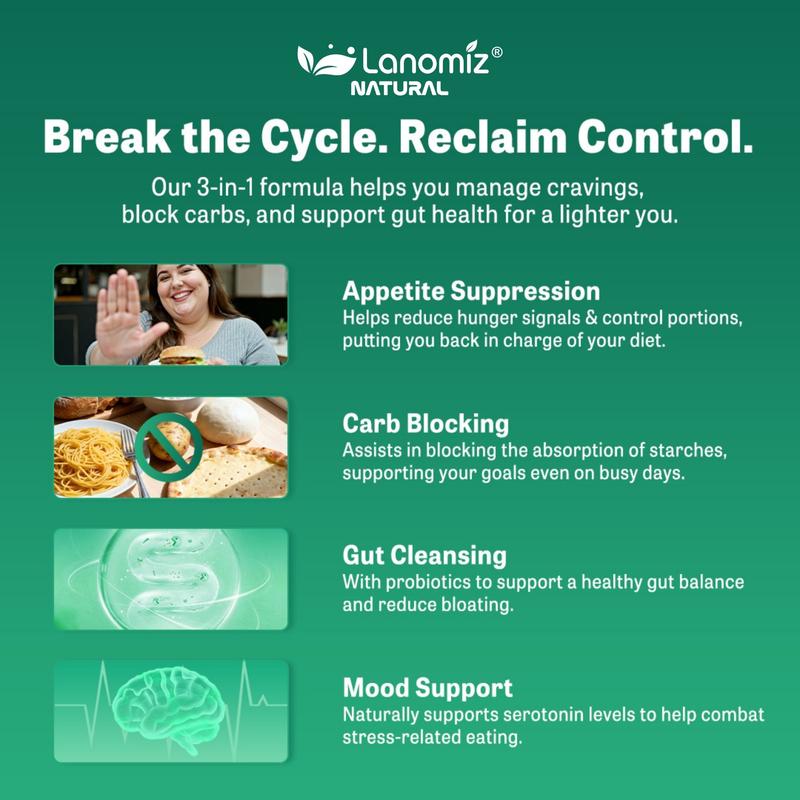 Lanomiz®
NATURAL

Break the Cycle. Reclaim Control.

Our 3-in-1 formula helps you manage cravings, block carbs, and support gut health for a lighter you.

Appetite Suppression
Helps reduce hunger signals & control portions, putting you back in charge of your diet.

Carb Blocking
Assists in blocking the absorption of starches, supporting your goals even on busy days.

Gut Cleansing
With probiotics to support a healthy gut balance and reduce bloating.

Mood Support
Naturally supports serotonin levels to help combat stress-related eating.